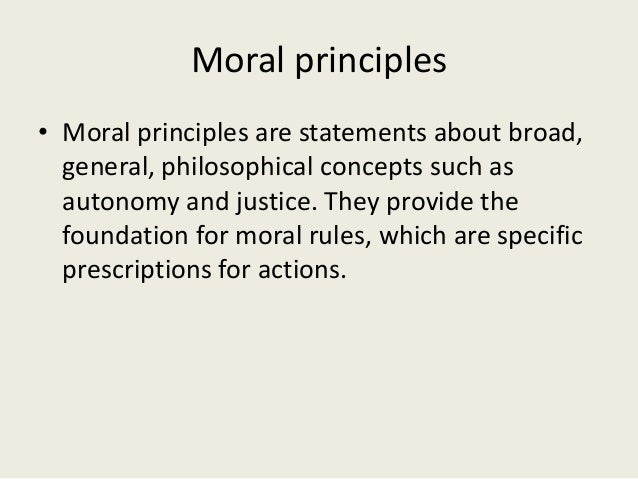 Moral principles

• Moral principles are statements about broad, general, philosophical concepts such as autonomy and justice. They provide the foundation for moral rules, which are specific prescriptions for actions.